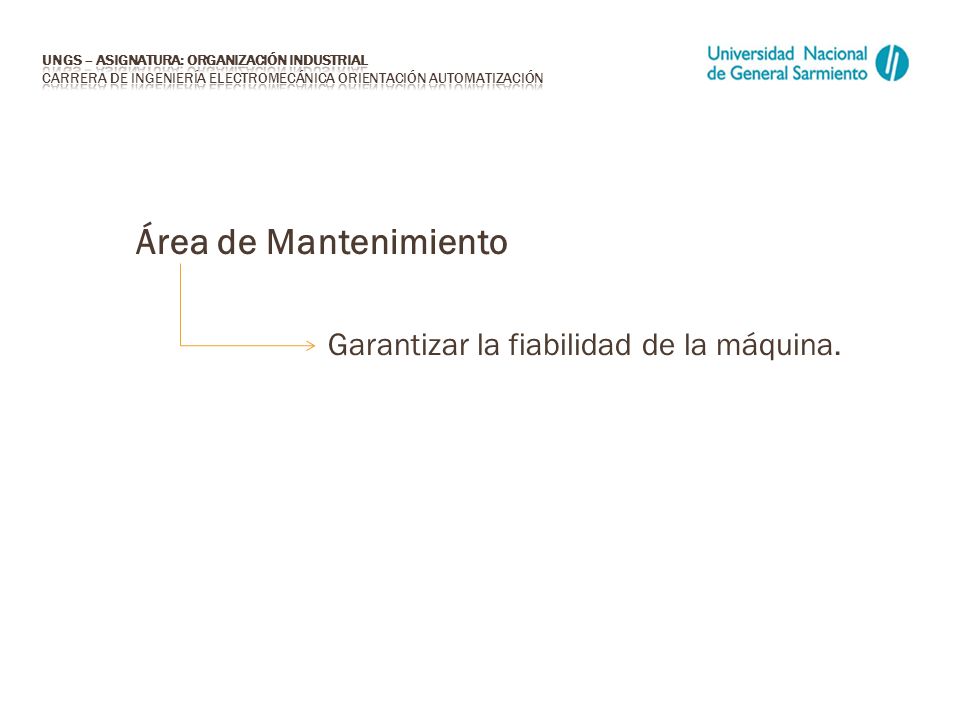 UNGS – ASIGNATURA: ORGANIZACIÓN INDUSTRIAL
CARRERA DE INGENIERÍA ELECTROMECÁNICA ORIENTACIÓN AUTOMATIZACIÓN

Universidad Nacional
de General Sarmiento

Área de Mantenimiento

Garantizar la fiabilidad de la máquina.